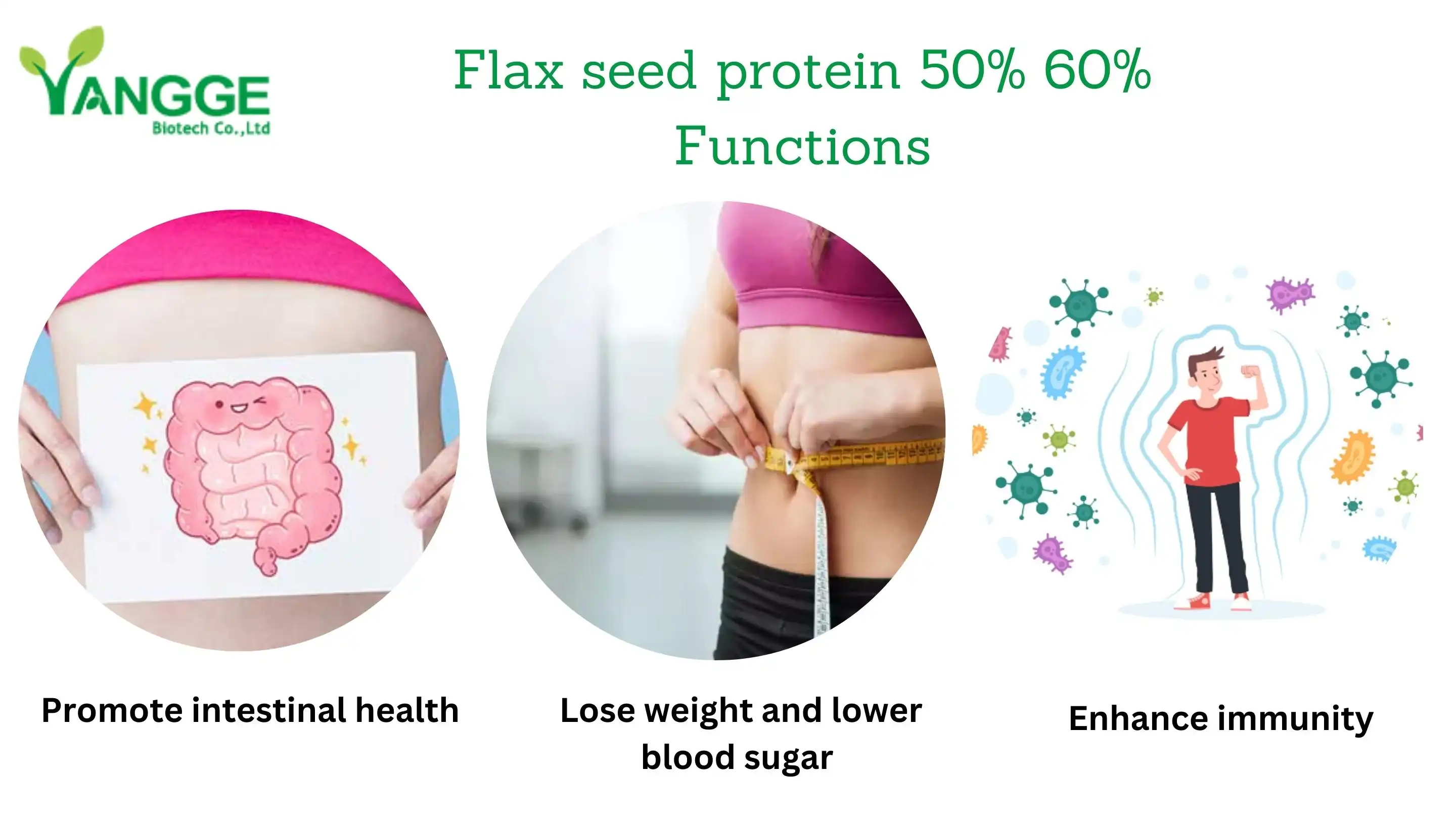 YANGGE
Biotech Co.,Ltd

Flax seed protein 50% 60% Functions

Promote intestinal health

Lose weight and lower blood sugar

Enhance immunity